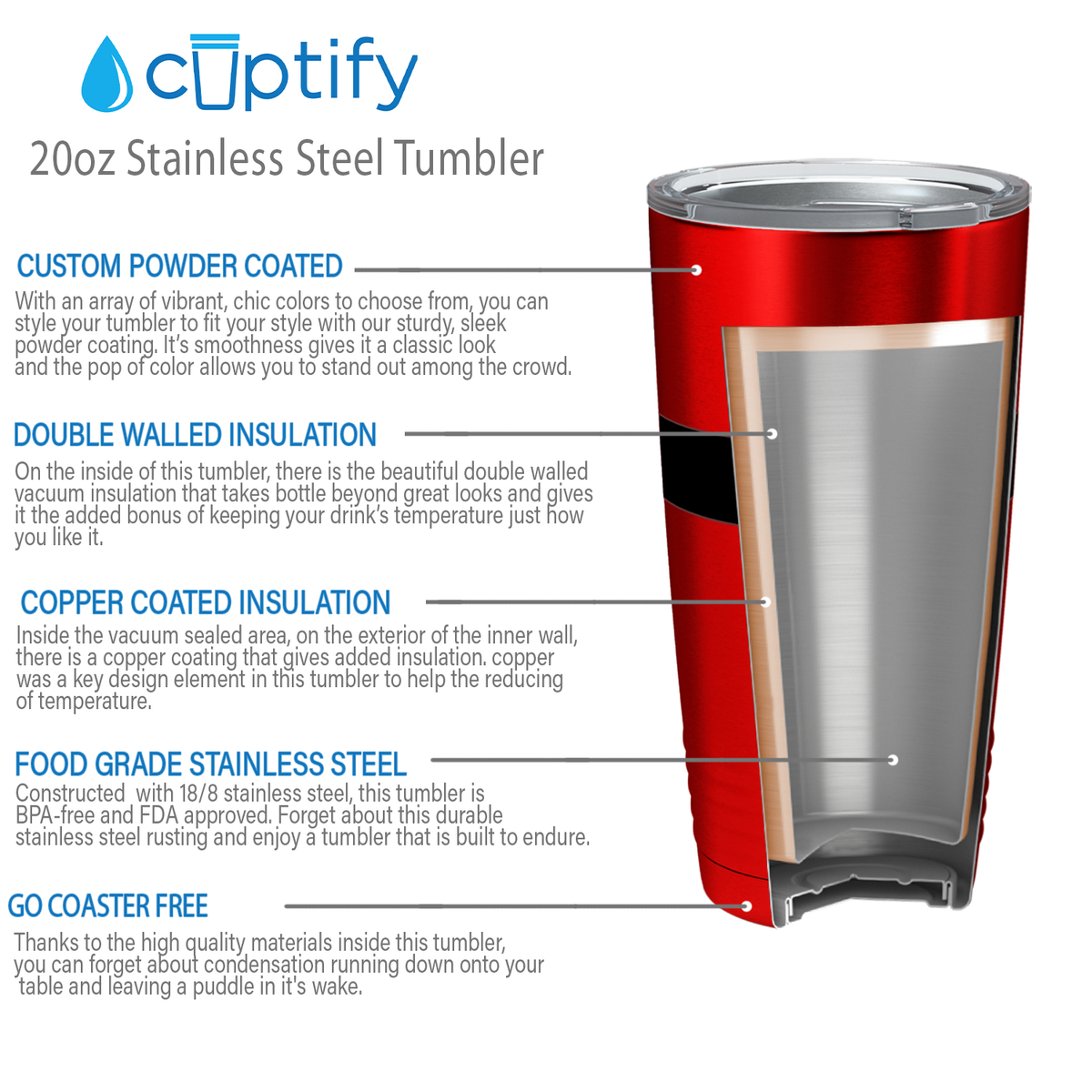 cuptify

20oz Stainless Steel Tumbler

CUSTOM POWDER COATED

With an array of vibrant, chic colors to choose from, you can style your tumbler to fit your style with our sturdy, sleek powder coating. It's smoothness gives it a classic look and the pop of color allows you to stand out among the crowd.

DOUBLE WALLED INSULATION

On the inside of this tumbler, there is the beautiful double walled vacuum insulation that takes bottle beyond great looks and gives it the added bonus of keeping your drink's temperature just how you like it.

COPPER COATED INSULATION

Inside the vacuum sealed area, on the exterior of the inner wall, there is a copper coating that gives added insulation. copper was a key design element in this tumbler to help the reducing of temperature.

FOOD GRADE STAINLESS STEEL

Constructed with 18/8 stainless steel, this tumbler is BPA-free and FDA approved. Forget about this durable stainless steel rusting and enjoy a tumbler that is built to endure.

GO COASTER FREE

Thanks to the high quality materials inside this tumbler, you can forget about condensation running down onto your table and leaving a puddle in it's wake.